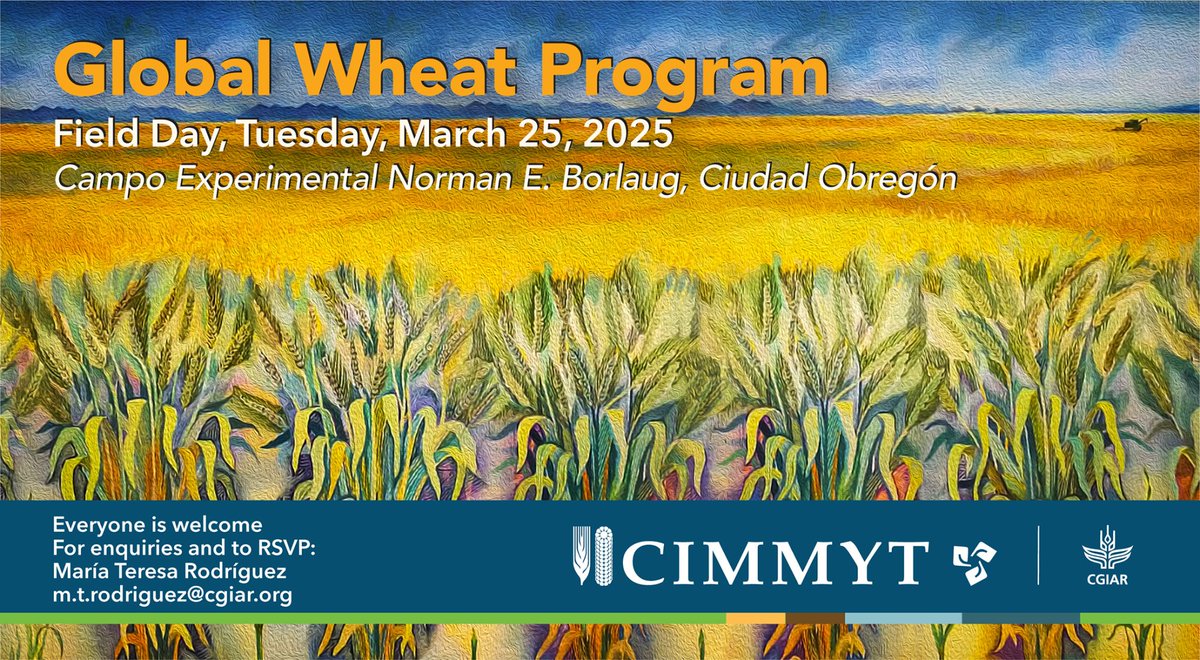 Global Wheat Program

Field Day, Tuesday, March 25, 2025

Campo Experimental Norman E. Borlaug, Ciudad Obregón

Everyone is welcome
For enquiries and to RSVP:
María Teresa Rodríguez
m.t.rodriguez@cgiar.org

CIMMYT

CGIAR